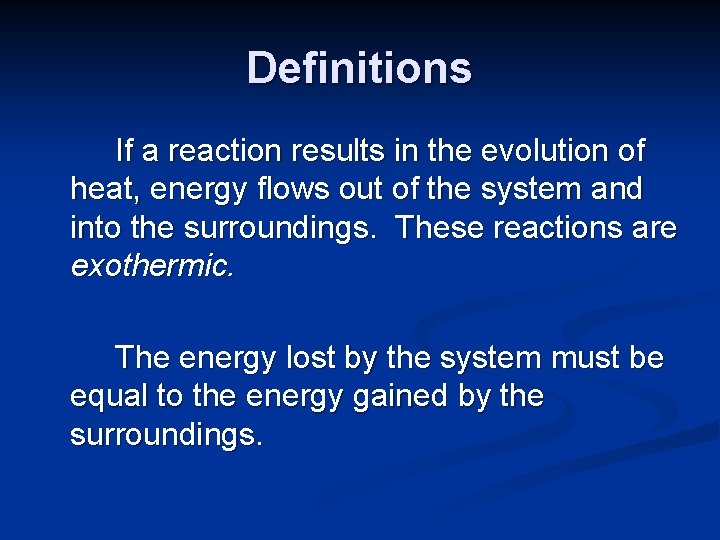 Definitions

If a reaction results in the evolution of heat, energy flows out of the system and into the surroundings. These reactions are exothermic.

The energy lost by the system must be equal to the energy gained by the surroundings.